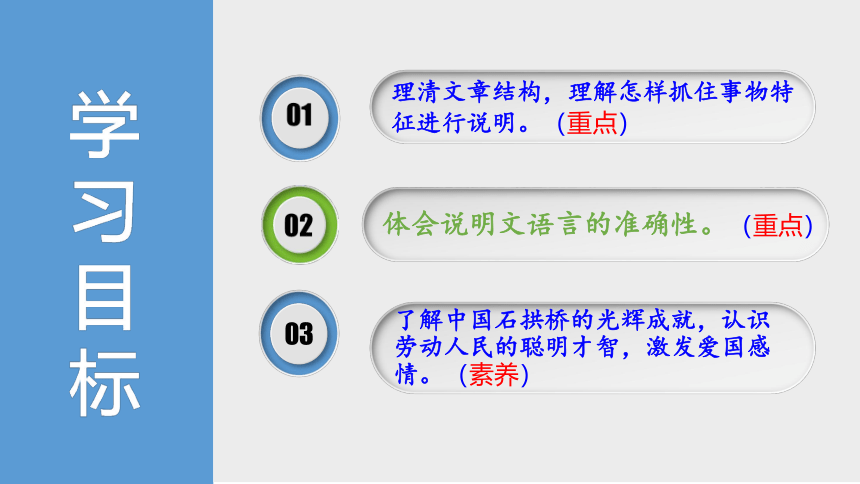 学习目标

01

理清文章结构，理解怎样抓住事物特征进行说明。（重点）

02

体会说明文语言的准确性。（重点）

03

了解中国石拱桥的光辉成就，认识劳动人民的聪明才智，激发爱国感情。（素养）